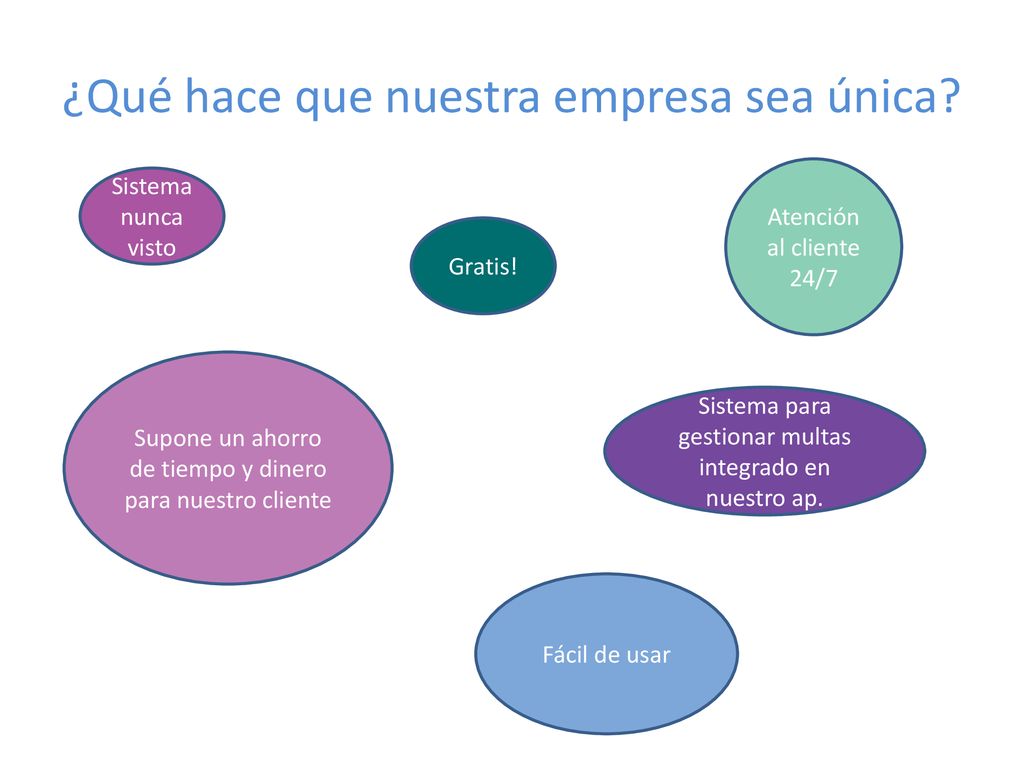 ¿Qué hace que nuestra empresa sea única?

Sistema nunca visto

Gratis!

Atención al cliente 24/7

Supone un ahorro de tiempo y dinero para nuestro cliente

Sistema para gestionar multas integrado en nuestro ap.

Fácil de usar